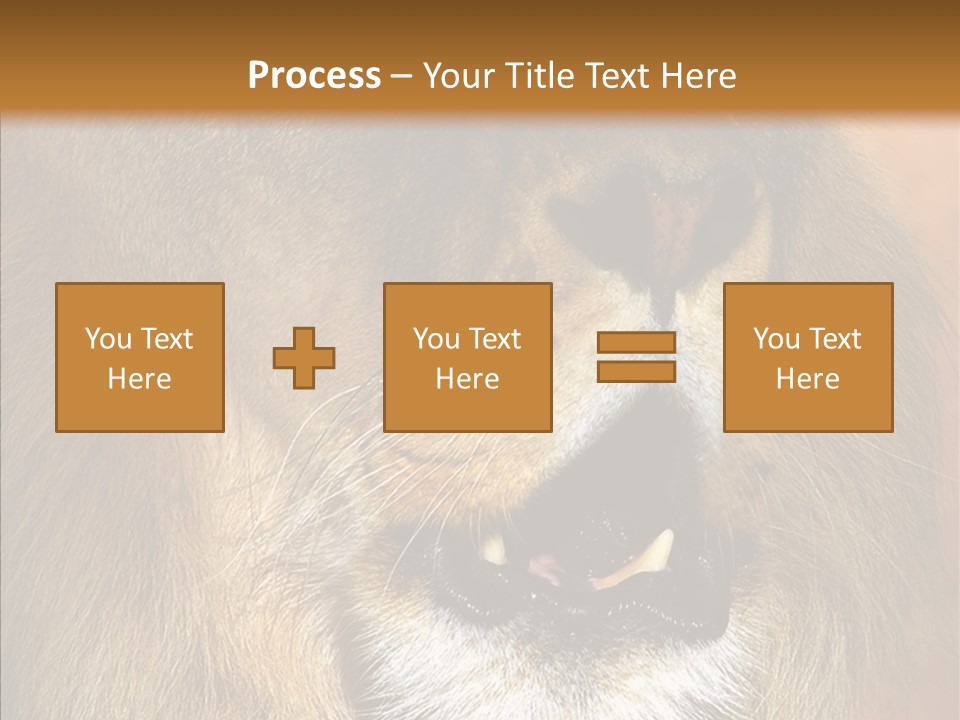 Process – Your Title Text Here

You Text Here

You Text Here

You Text Here